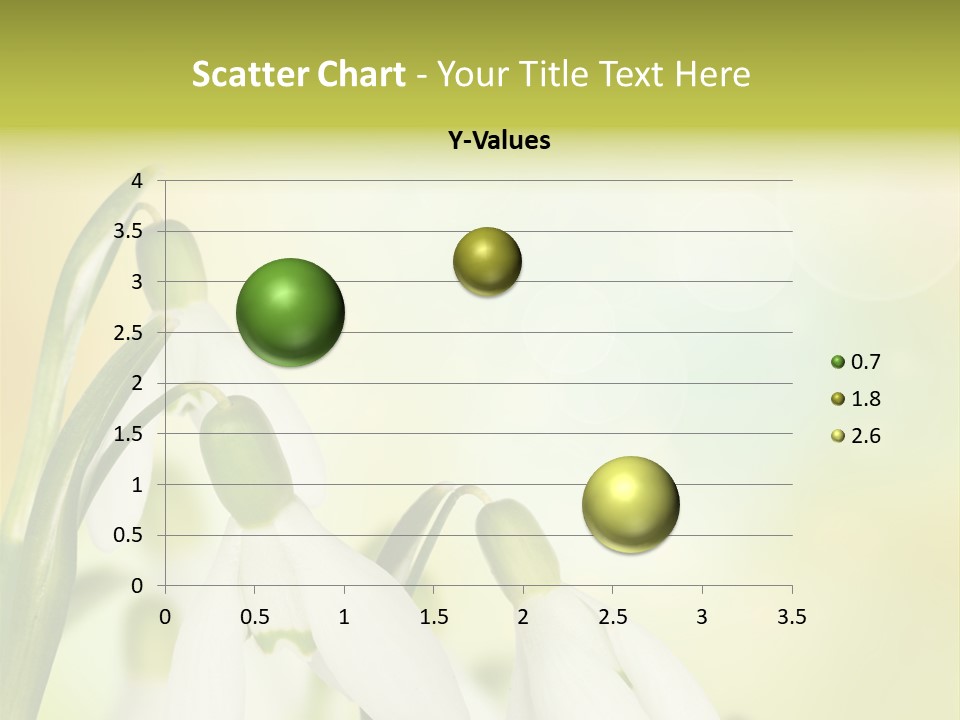 Scatter Chart - Your Title Text Here

Y-Values

4
3.5
3
2.5
2
1.5
1
0.5
0

0 0.5 1 1.5 2 2.5 3 3.5

0.7
1.8
2.6